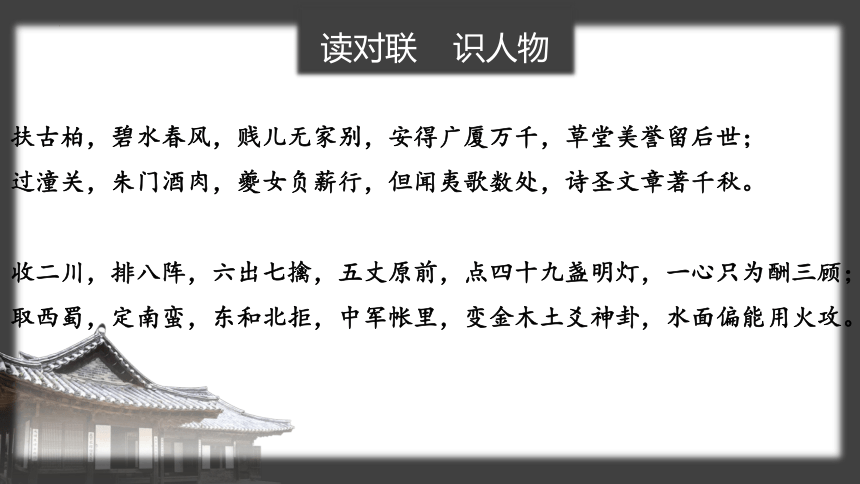 读对联　识人物

扶古柏，碧水春风，贱儿无家别，安得广厦万千，草堂美誉留后世；
过潼关，朱门酒肉，夔女负薪行，但闻夷歌数处，诗圣文章著千秋。

收二川，排八阵，六出七擒，五丈原前，点四十九盏明灯，一心只为酬三顾；
取西蜀，定南蛮，东和北拒，中军帐里，变金木土爻神卦，水面偏能用火攻。